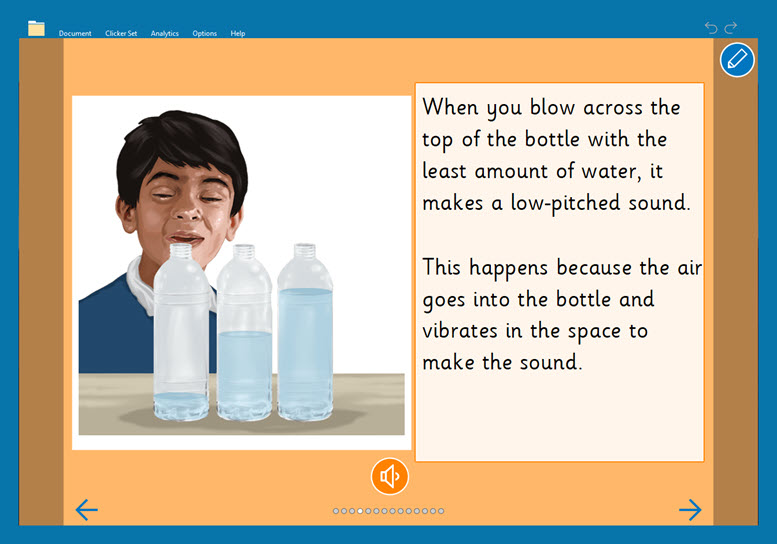 Document Clicker Set Analytics Options Help

When you blow across the top of the bottle with the least amount of water, it makes a low-pitched sound.

This happens because the air goes into the bottle and vibrates in the space to make the sound.